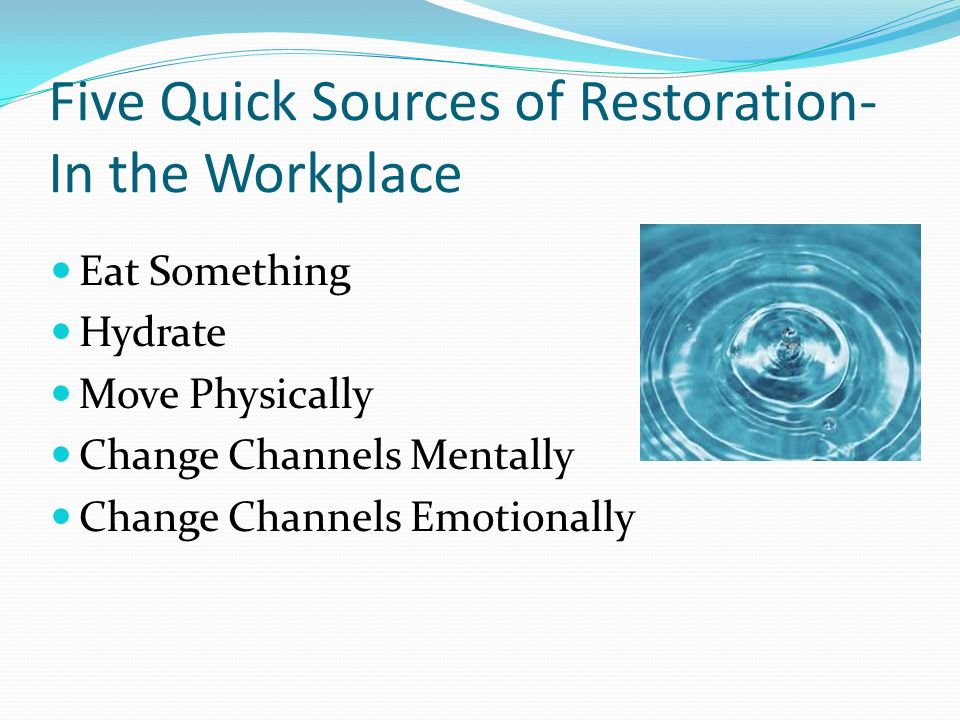 Five Quick Sources of Restoration- In the Workplace

- Eat Something
- Hydrate
- Move Physically
- Change Channels Mentally
- Change Channels Emotionally